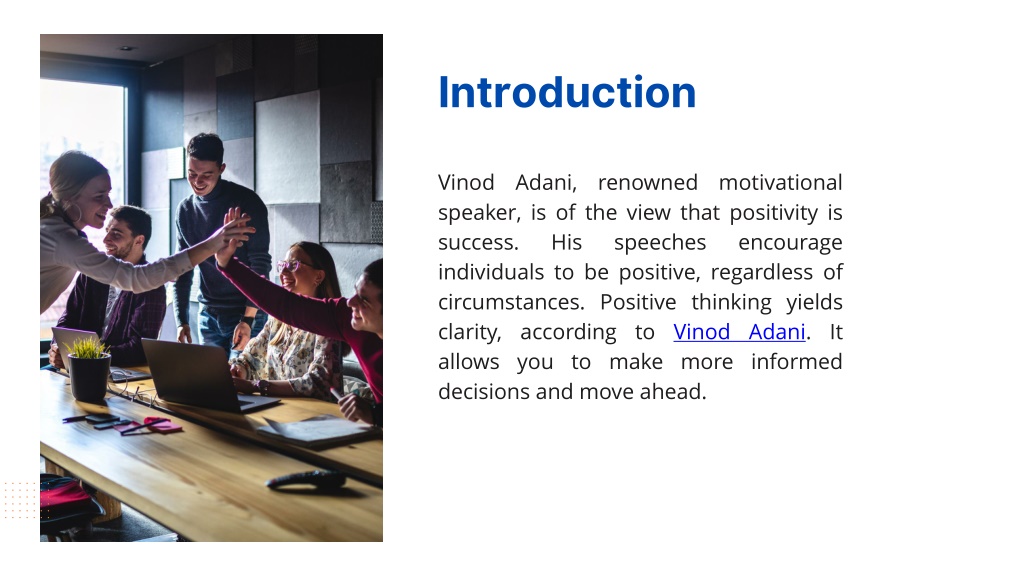 Introduction

Vinod Adani, renowned motivational speaker, is of the view that positivity is success. His speeches encourage individuals to be positive, regardless of circumstances. Positive thinking yields clarity, according to Vinod Adani. It allows you to make more informed decisions and move ahead.